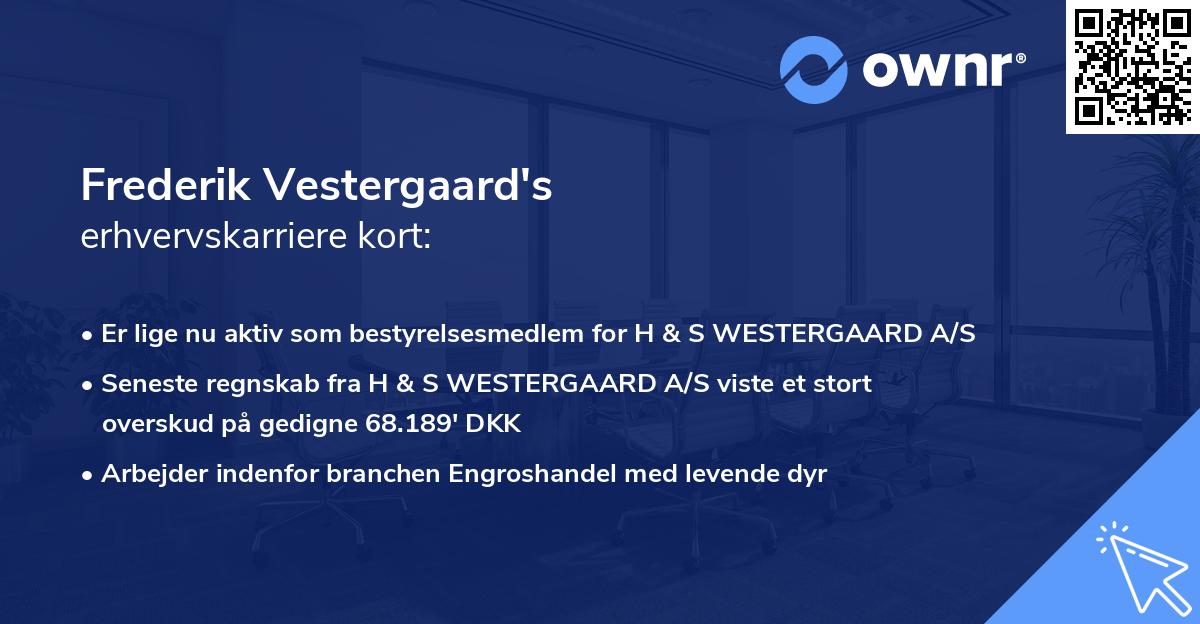 ownr®

Frederik Vestergaard's
erhvervskarriere kort:

• Er lige nu aktiv som bestyrelsesmedlem for H & S WESTERGAARD A/S
• Seneste regnskab fra H & S WESTERGAARD A/S viste et stort overskud på gedigne 68.189' DKK
• Arbejder indenfor branchen Engroshandel med levende dyr